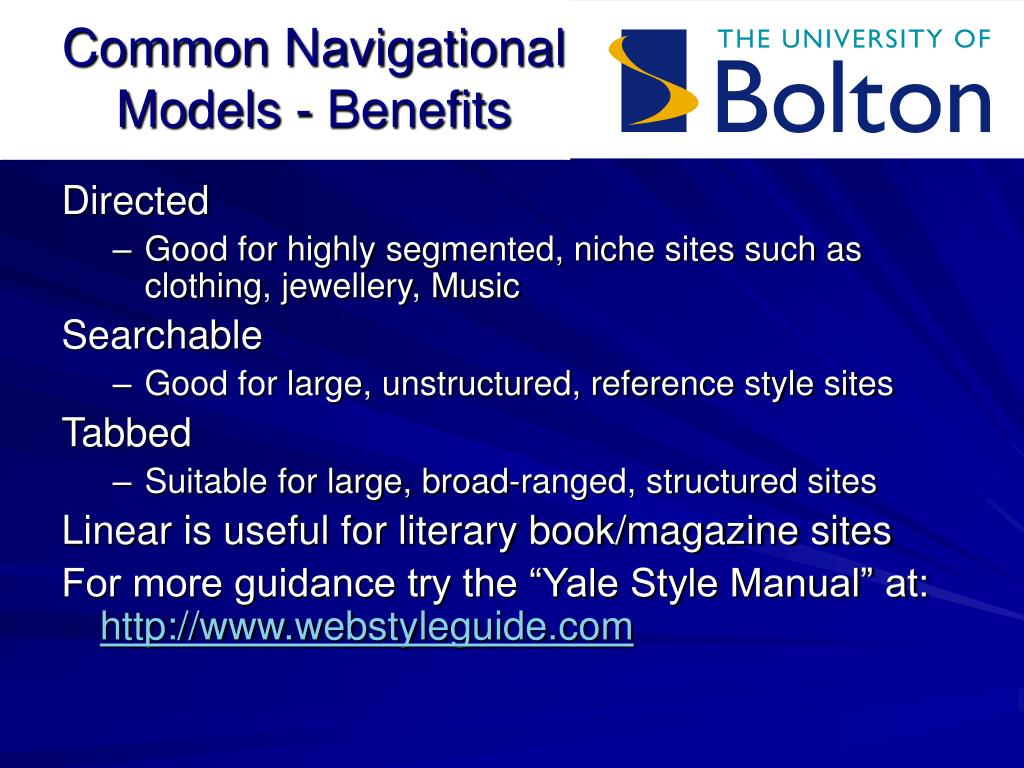 Common Navigational Models - Benefits

THE UNIVERSITY OF Bolton

Directed
– Good for highly segmented, niche sites such as clothing, jewellery, Music

Searchable
– Good for large, unstructured, reference style sites

Tabbed
– Suitable for large, broad-ranged, structured sites

Linear is useful for literary book/magazine sites

For more guidance try the “Yale Style Manual” at: http://www.webstyleguide.com